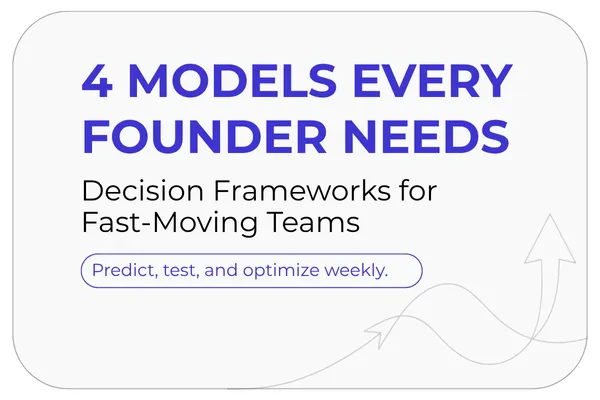 4 MODELS EVERY FOUNDER NEEDS

Decision Frameworks for Fast-Moving Teams

Predict, test, and optimize weekly.